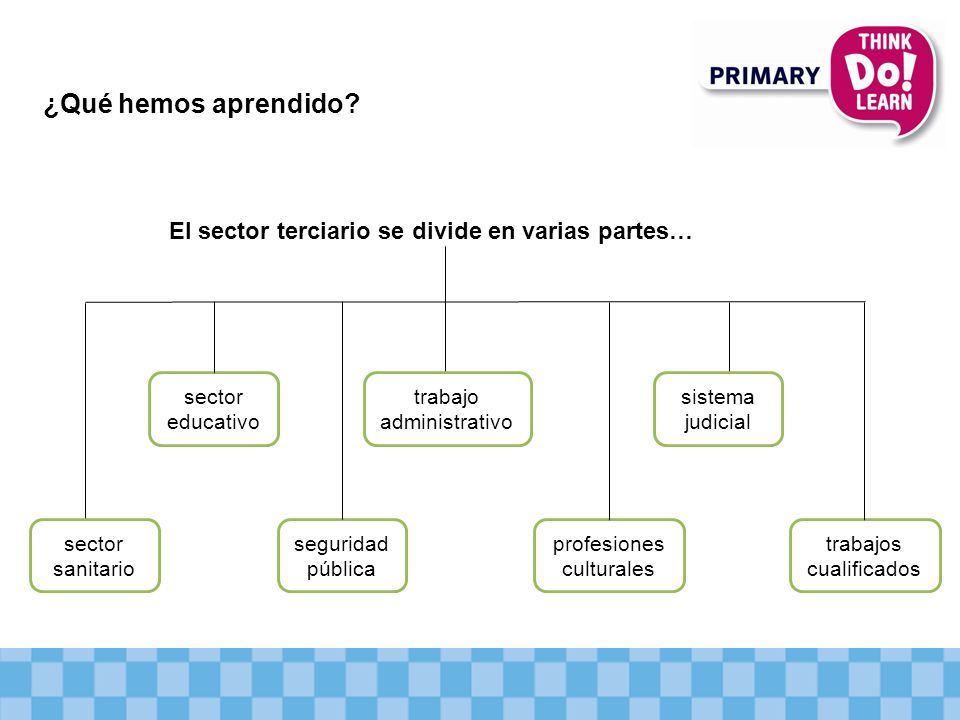 ¿Qué hemos aprendido?

PRIMARY THINK Do! LEARN

El sector terciario se divide en varias partes…

sector educativo

trabajo administrativo

sistema judicial

sector sanitario

seguridad pública

profesiones culturales

trabajos cualificados